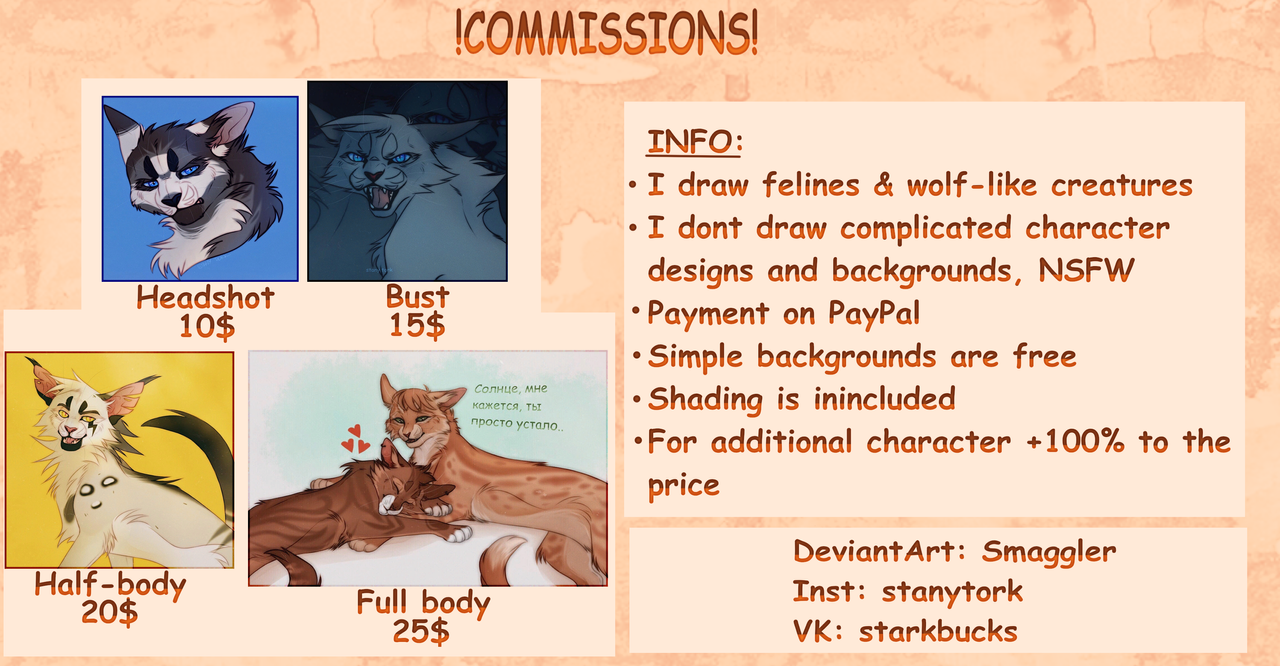 !COMMISSIONS!

Headshot
10$

Bust
15$

Half-body
20$

Солнце, мне кажется, ты просто устало..

Full body
25$

INFO:
• I draw felines & wolf-like creatures
• I dont draw complicated character designs and backgrounds, NSFW
• Payment on PayPal
• Simple backgrounds are free
• Shading is inincluded
• For additional character +100% to the price

DeviantArt: Smaggler
Inst: stanytork
VK: starkbucks